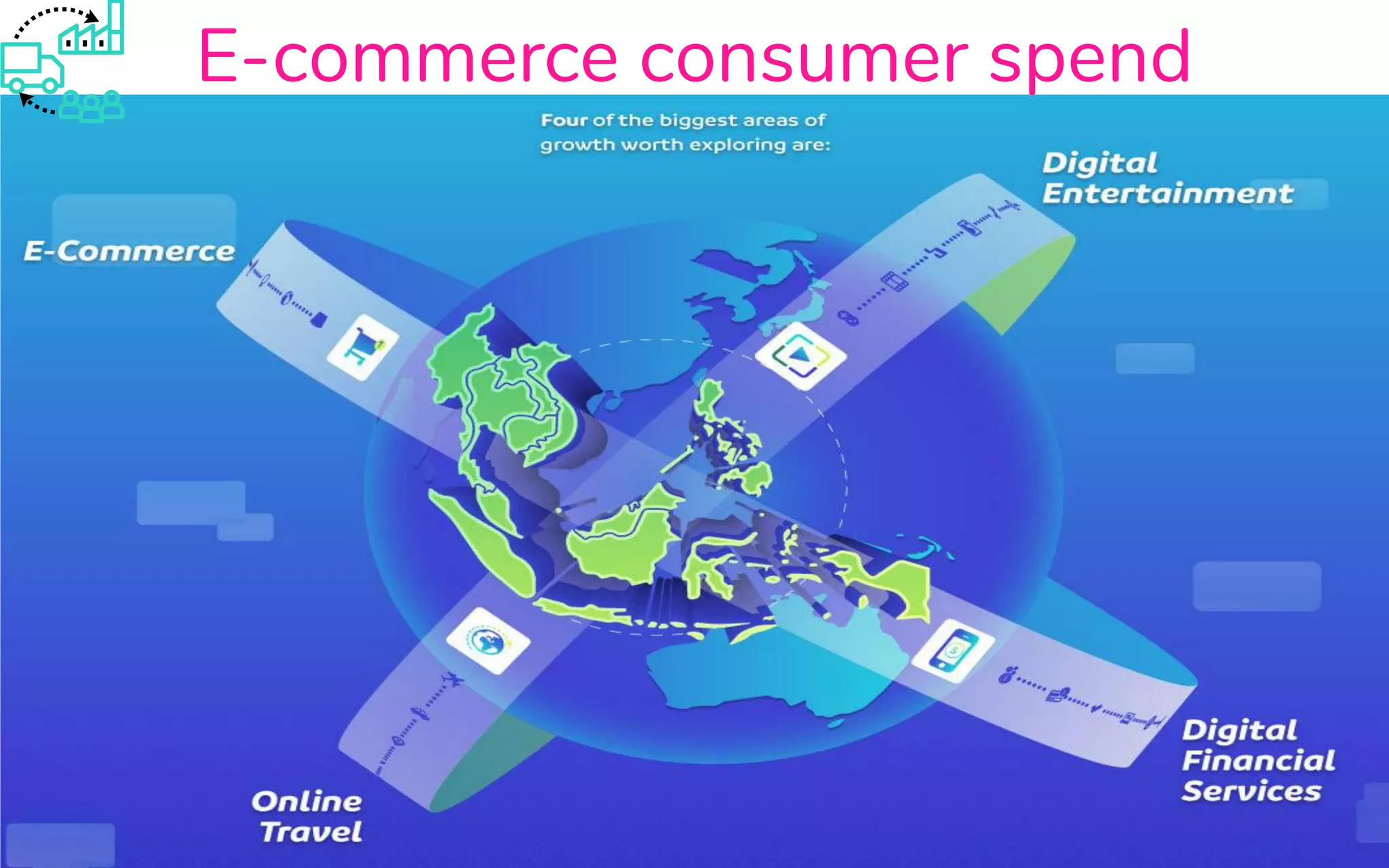 E-commerce consumer spend

Four of the biggest areas of growth worth exploring are:

E-Commerce

Digital Entertainment

Online Travel

Digital Financial Services